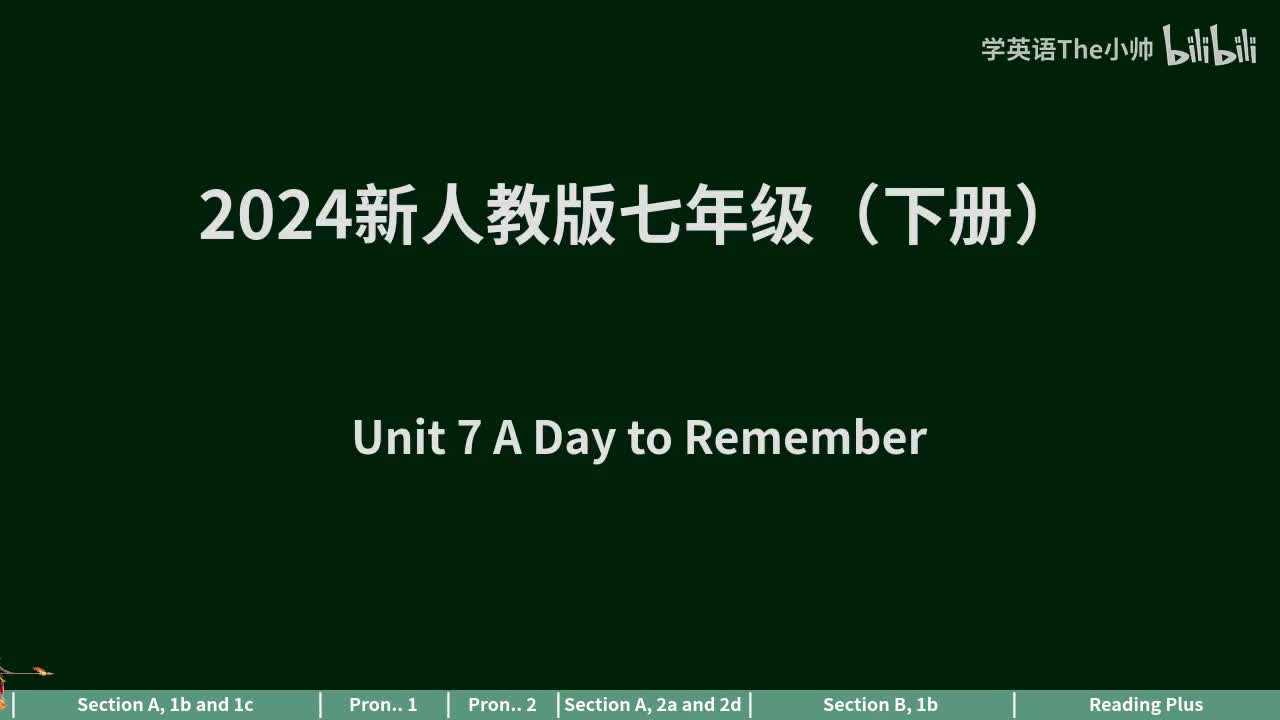 学英语The小帅 bilibili

2024新人教版七年级（下册）

Unit 7 A Day to Remember

Section A, 1b and 1c | Pron.. 1 | Pron.. 2 | Section A, 2a and 2d | Section B, 1b | Reading Plus